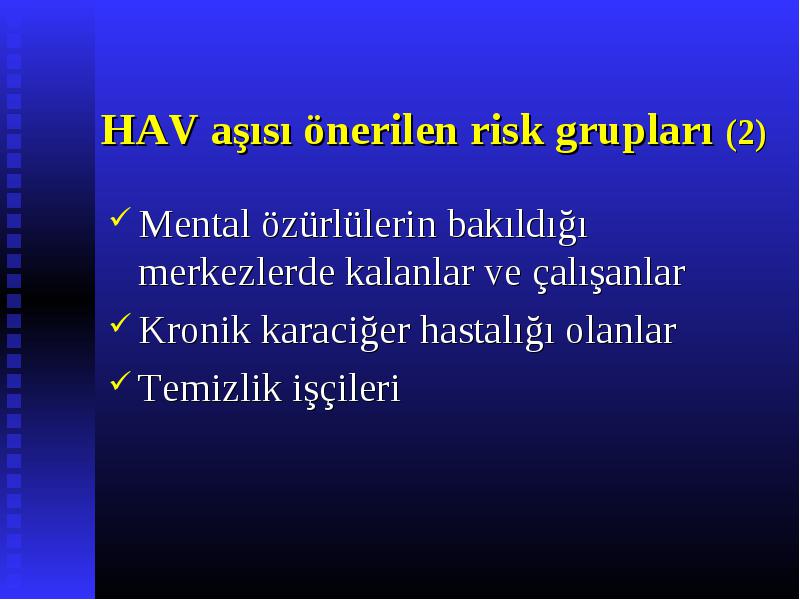 HAV aşısı önerilen risk grupları (2)

✓ Mental özürlülerin bakıldığı merkezlerde kalanlar ve çalışanlar

✓ Kronik karaciğer hastalığı olanlar

✓ Temizlik işçileri